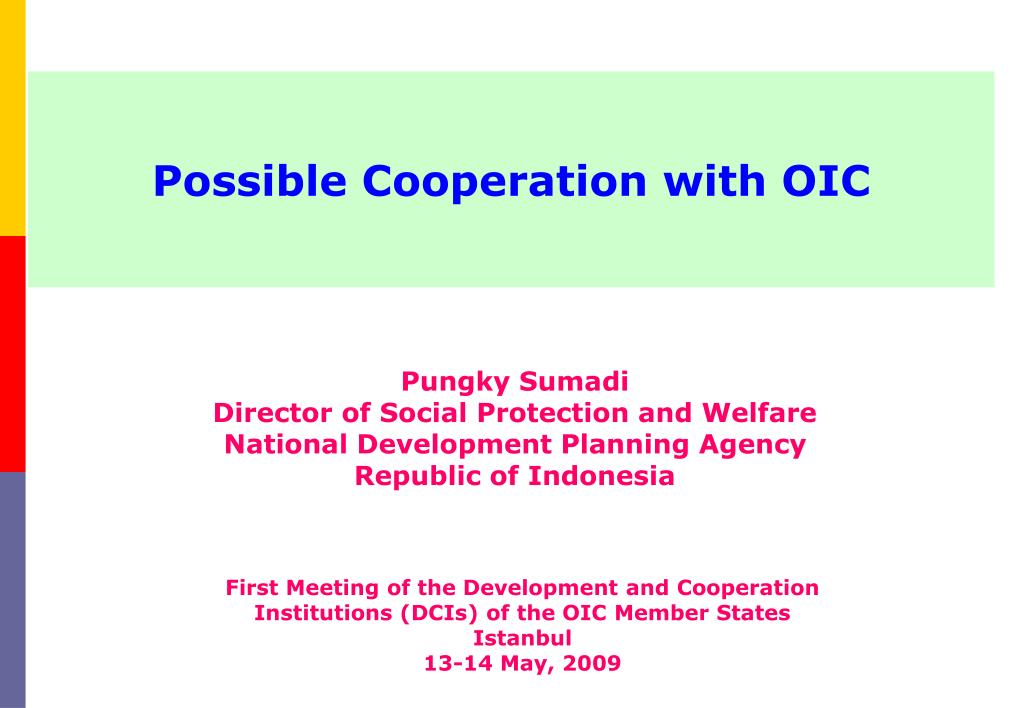 Possible Cooperation with OIC

Pungky Sumadi
Director of Social Protection and Welfare
National Development Planning Agency
Republic of Indonesia

First Meeting of the Development and Cooperation Institutions (DCIs) of the OIC Member States
Istanbul
13-14 May, 2009